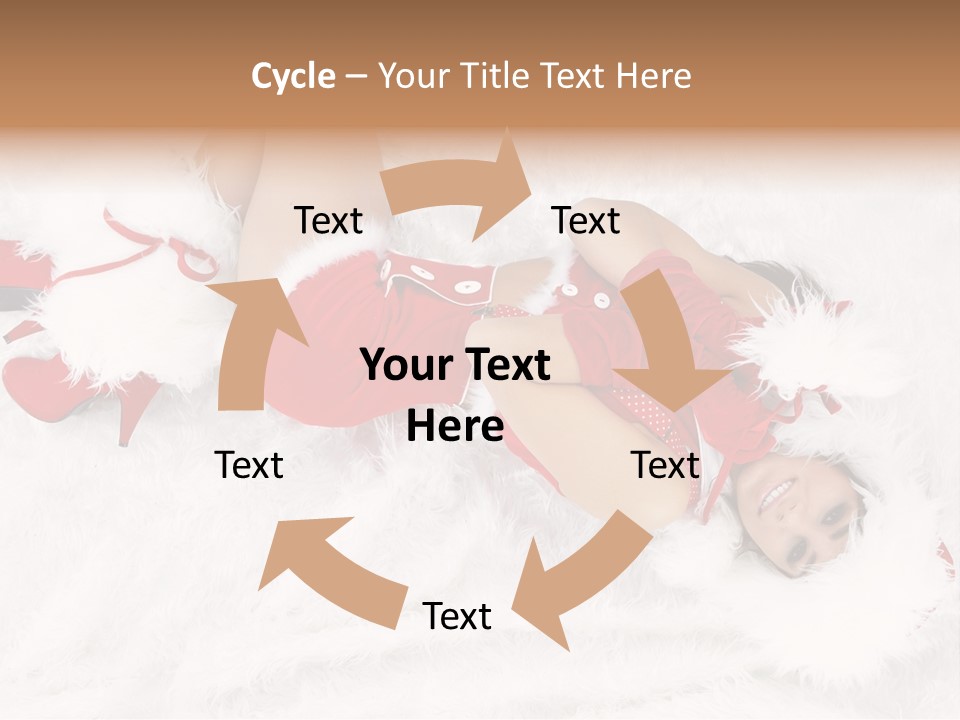 Cycle – Your Title Text Here

Text

Text

Your Text Here

Text

Text

Text